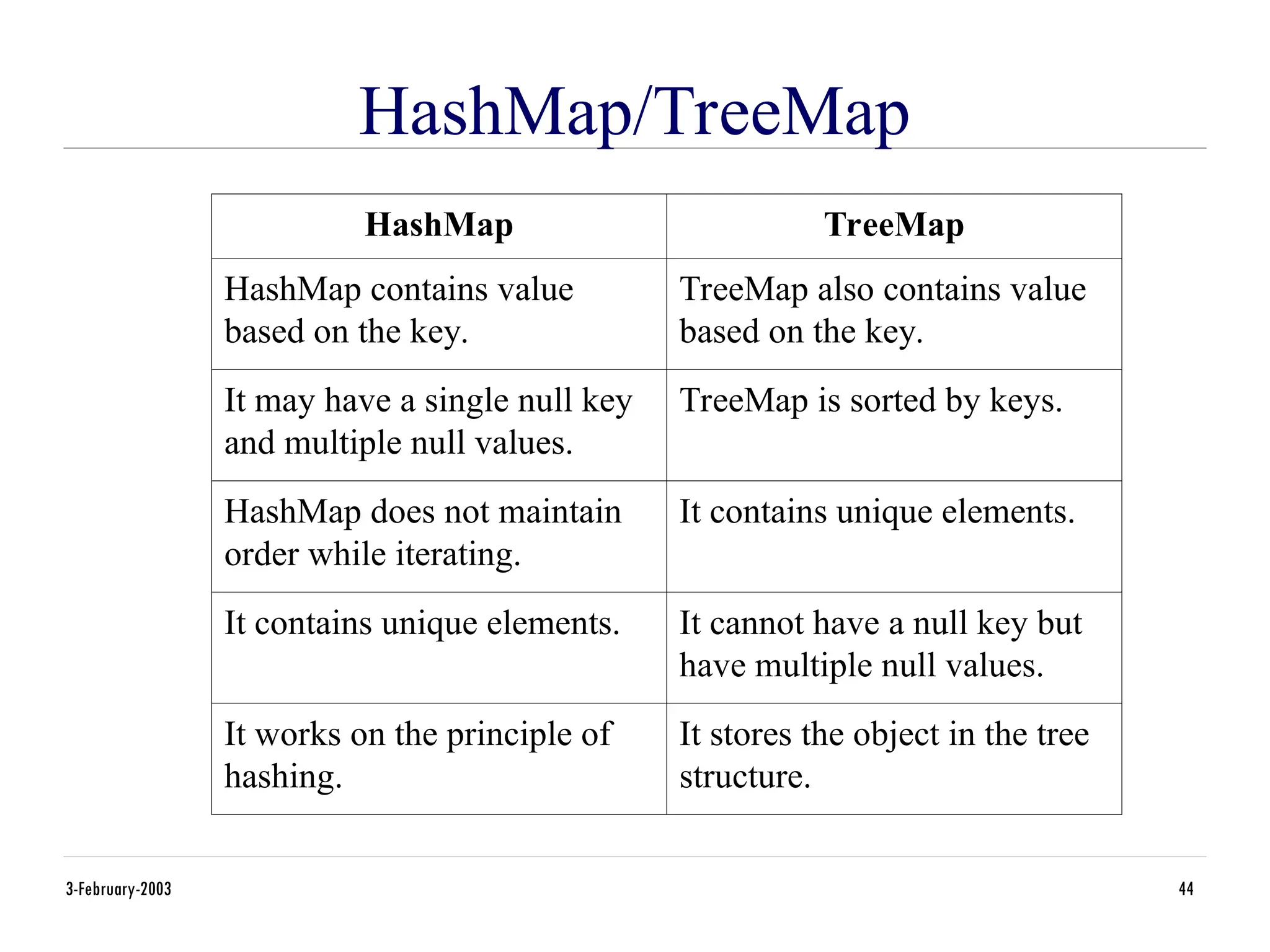 HashMap/TreeMap

| HashMap | TreeMap |
|---|---|
| HashMap contains value based on the key. | TreeMap also contains value based on the key. |
| It may have a single null key and multiple null values. | TreeMap is sorted by keys. |
| HashMap does not maintain order while iterating. | It contains unique elements. |
| It contains unique elements. | It cannot have a null key but have multiple null values. |
| It works on the principle of hashing. | It stores the object in the tree structure. |

3-February-2003

44